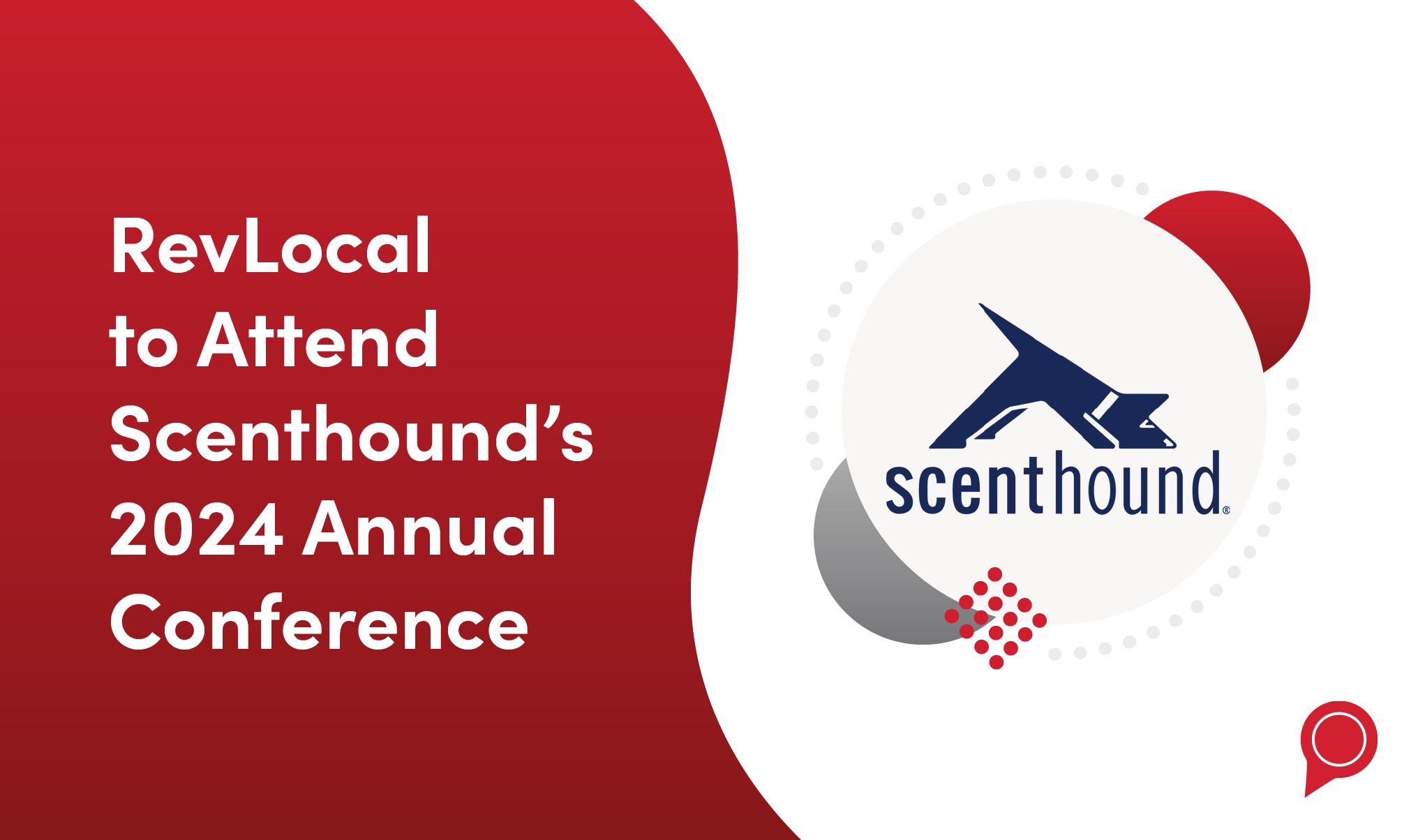 RevLocal to Attend Scenthound's 2024 Annual Conference

scenthound®